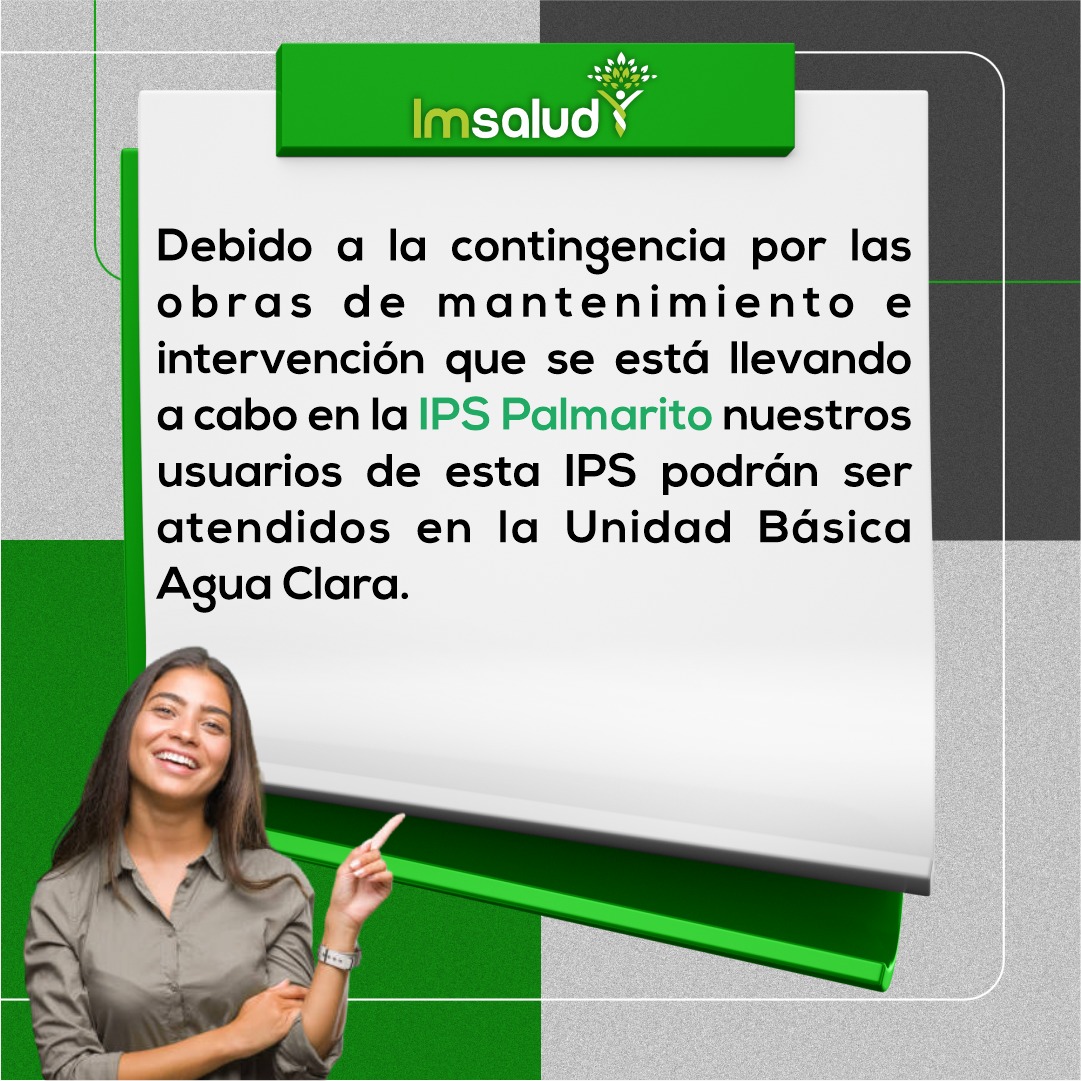 Imsalud

Debido a la contingencia por las obras de mantenimiento e intervención que se está llevando a cabo en la IPS Palmarito nuestros usuarios de esta IPS podrán ser atendidos en la Unidad Básica Agua Clara.